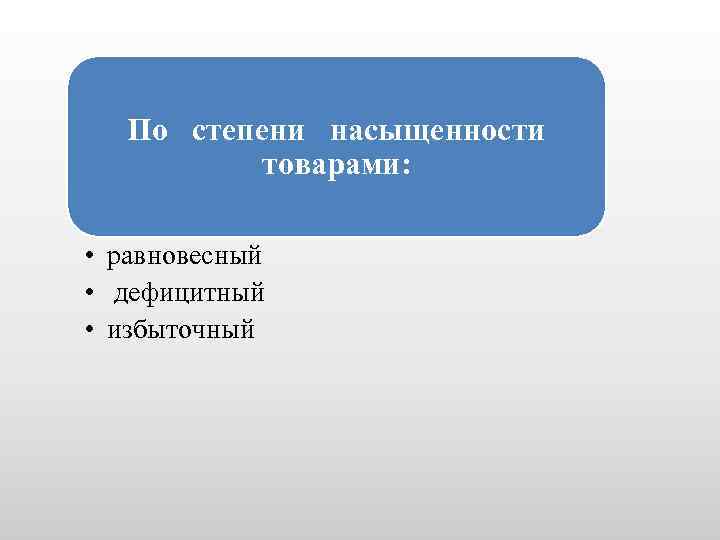 По степени насыщенности товарами:

• равновесный
• дефицитный
• избыточный